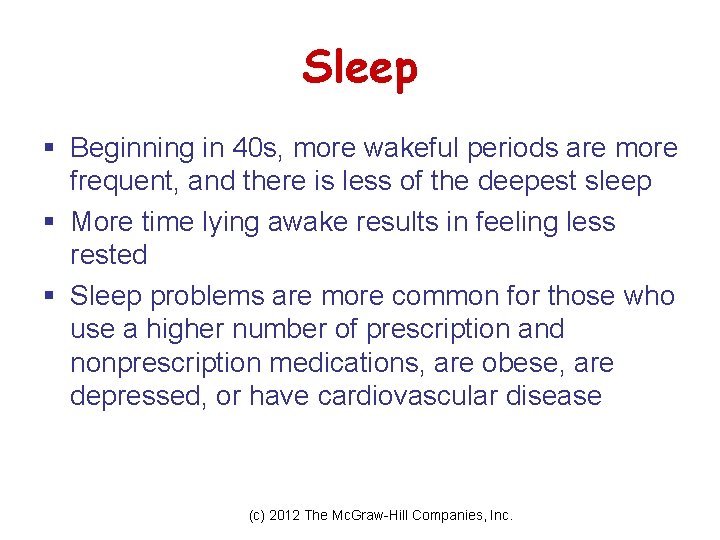 Sleep

▪ Beginning in 40s, more wakeful periods are more frequent, and there is less of the deepest sleep

▪ More time lying awake results in feeling less rested

▪ Sleep problems are more common for those who use a higher number of prescription and nonprescription medications, are obese, are depressed, or have cardiovascular disease

(c) 2012 The McGraw-Hill Companies, Inc.